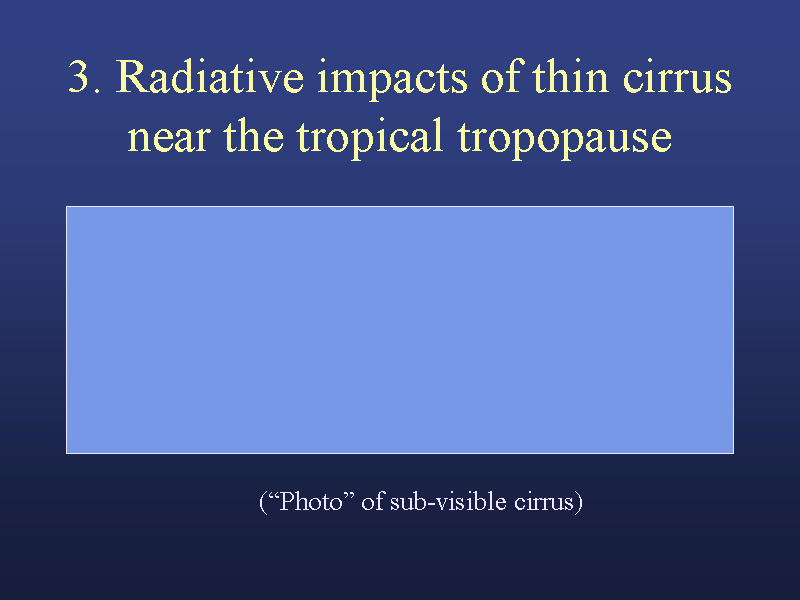 3. Radiative impacts of thin cirrus near the tropical tropopause

(“Photo” of sub-visible cirrus)